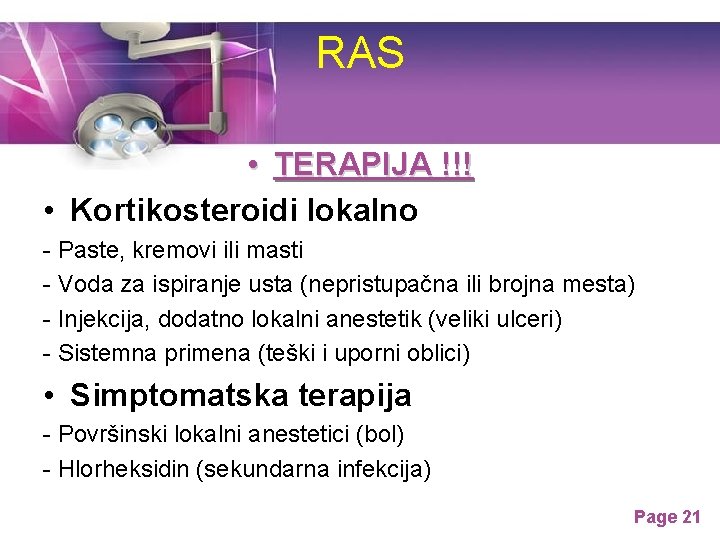 RAS

• TERAPIJA !!!

• Kortikosteroidi lokalno

- Paste, kremovi ili masti

- Voda za ispiranje usta (nepristupačna ili brojna mesta)

- Injekcija, dodatno lokalni anestetik (veliki ulceri)

- Sistemna primena (teški i uporni oblici)

• Simptomatska terapija

- Površinski lokalni anestetici (bol)

- Hlorheksidin (sekundarna infekcija)

Page 21